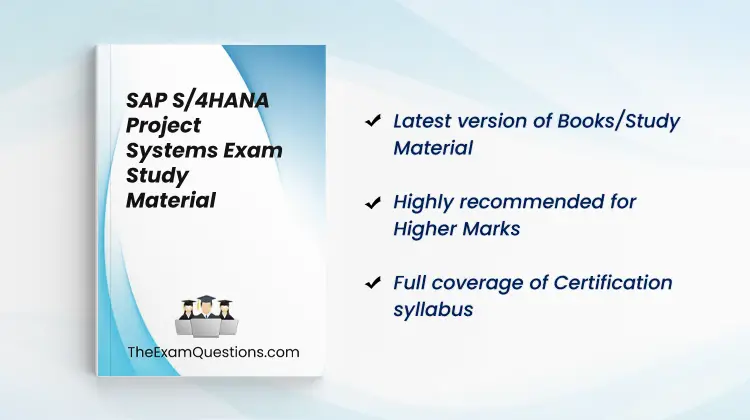 SAP S/4HANA Project Systems Exam Study Material

TheExamQuestions.com

✔ Latest version of Books/Study Material

✔ Highly recommended for Higher Marks

✔ Full coverage of Certification syllabus